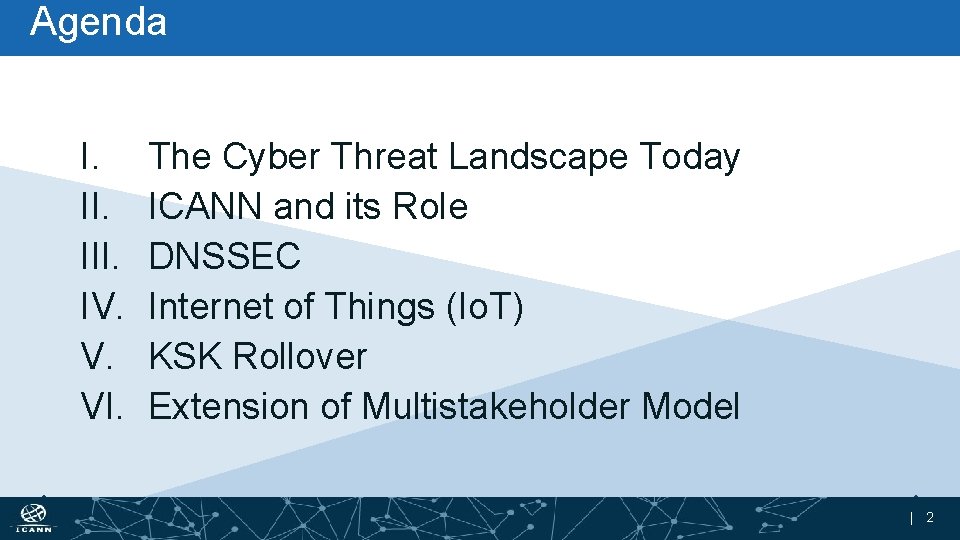 Agenda

I. The Cyber Threat Landscape Today
II. ICANN and its Role
III. DNSSEC
IV. Internet of Things (IoT)
V. KSK Rollover
VI. Extension of Multistakeholder Model

ICANN

| 2